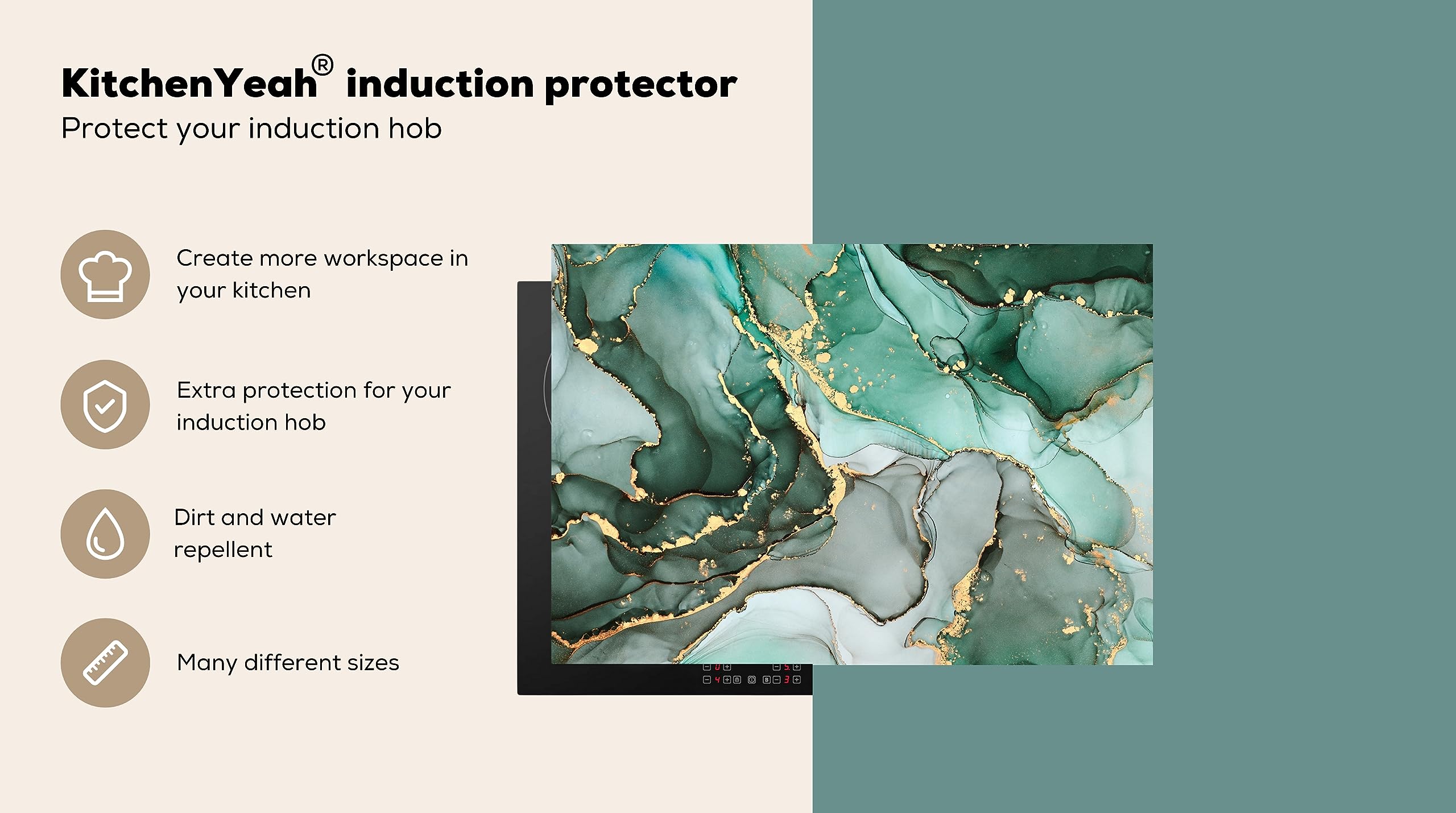 KitchenYeah® induction protector
Protect your induction hob

Create more workspace in your kitchen

Extra protection for your induction hob

Dirt and water repellent

Many different sizes